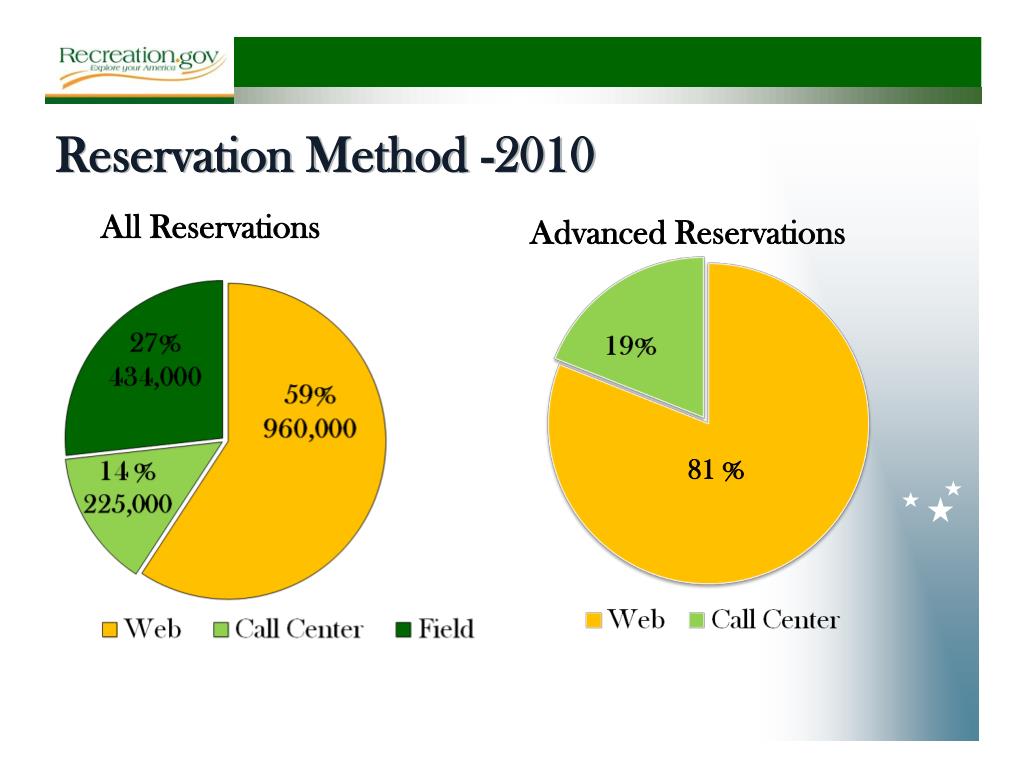 Recreation.gov
Explore your America

Reservation Method -2010

All Reservations

27%
434,000

59%
960,000

14 %
225,000

Web Call Center Field

Advanced Reservations

19%

81 %

Web Call Center